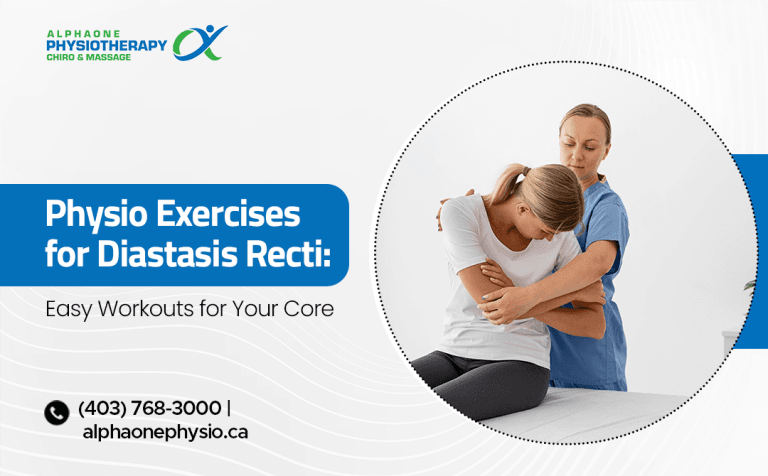 ALPHAONE
PHYSIOTHERAPY
CHIRO & MASSAGE

Physio Exercises for Diastasis Recti:

Easy Workouts for Your Core

(403) 768-3000 |
alphaonephysio.ca